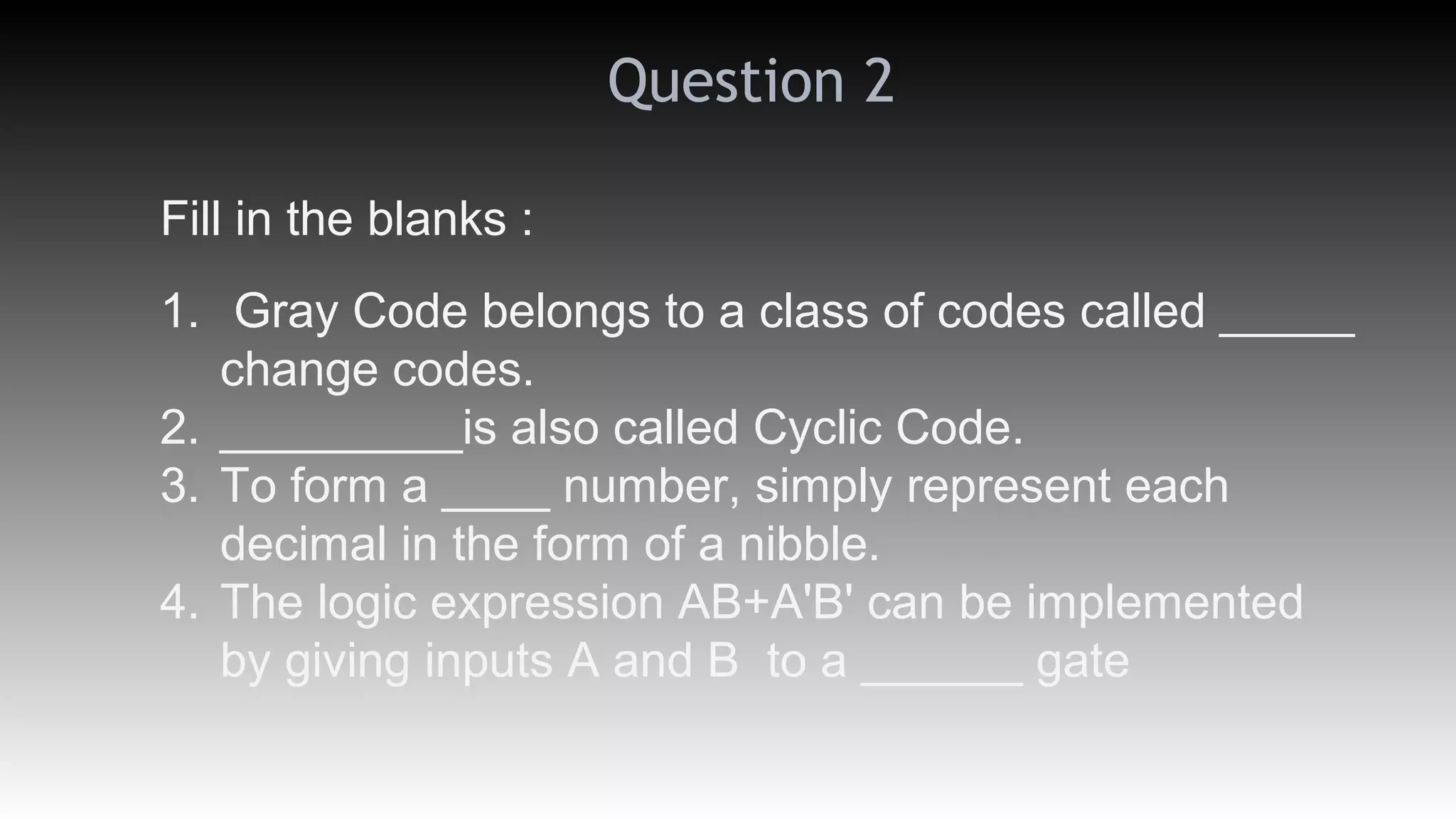 Question 2

Fill in the blanks :

1. Gray Code belongs to a class of codes called _____ change codes.
2. _________is also called Cyclic Code.
3. To form a ____ number, simply represent each decimal in the form of a nibble.
4. The logic expression AB+A'B' can be implemented by giving inputs A and B to a ______ gate